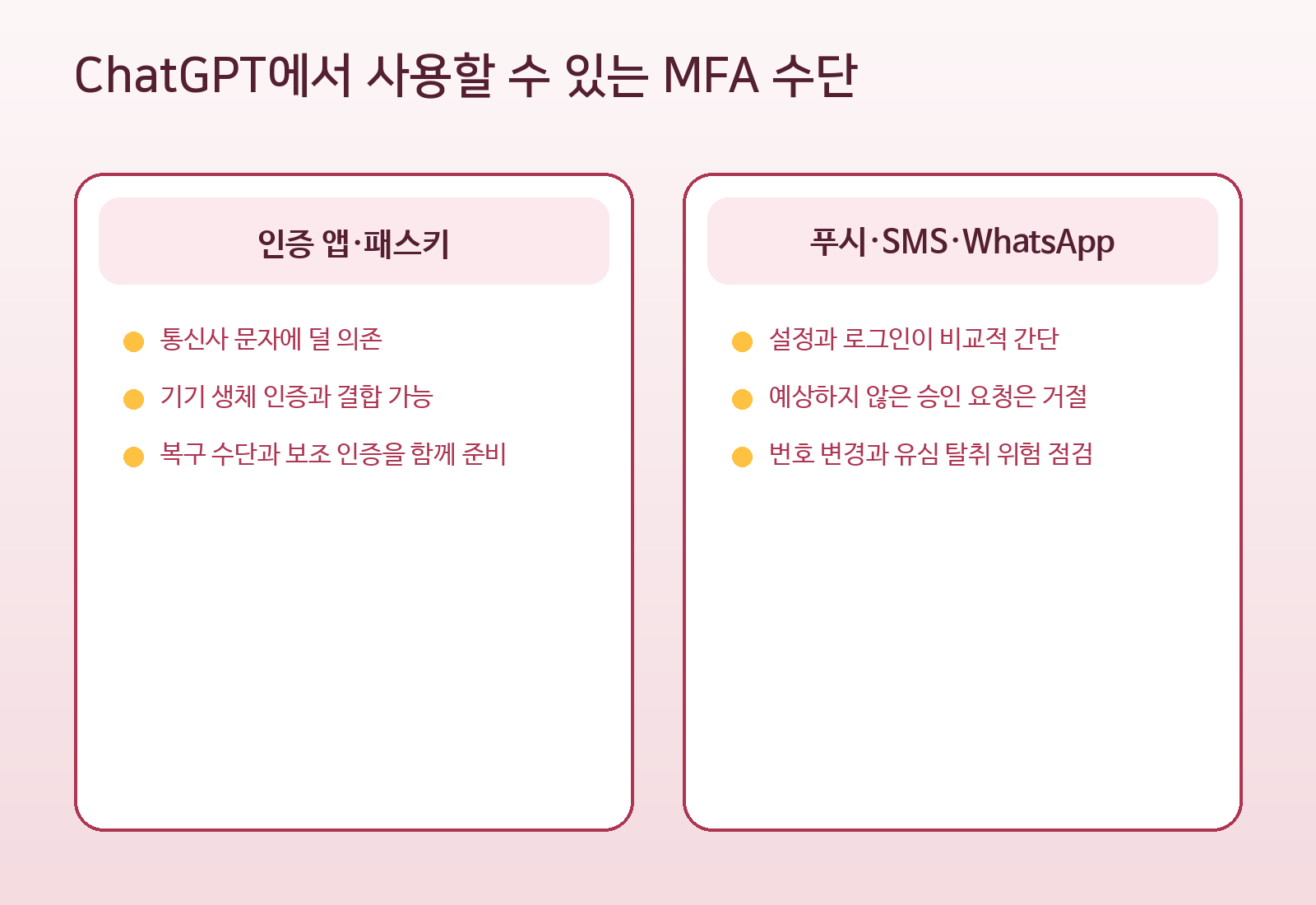 ChatGPT에서 사용할 수 있는 MFA 수단

인증 앱·패스키

통신사 문자에 덜 의존

기기 생체 인증과 결합 가능

복구 수단과 보조 인증을 함께 준비

푸시·SMS·WhatsApp

설정과 로그인이 비교적 간단

예상하지 않은 승인 요청은 거절

번호 변경과 유심 탈취 위험 점검